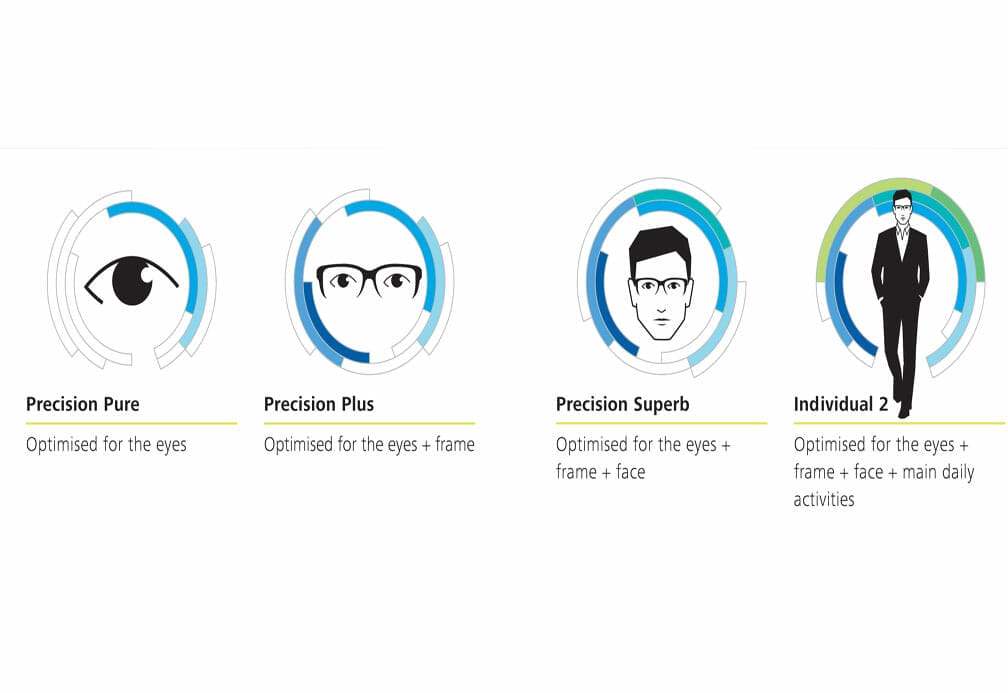 Precision Pure

Optimised for the eyes

Precision Plus

Optimised for the eyes + frame

Precision Superb

Optimised for the eyes + frame + face

Individual 2

Optimised for the eyes + frame + face + main daily activities